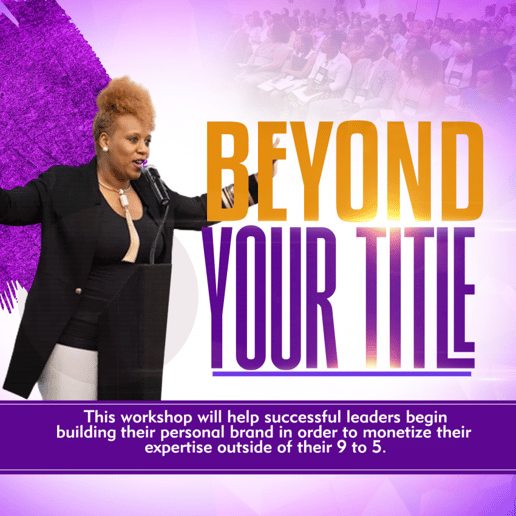 BEYOND YOUR TITLE

This workshop will help successful leaders begin building their personal brand in order to monetize their expertise outside of their 9 to 5.